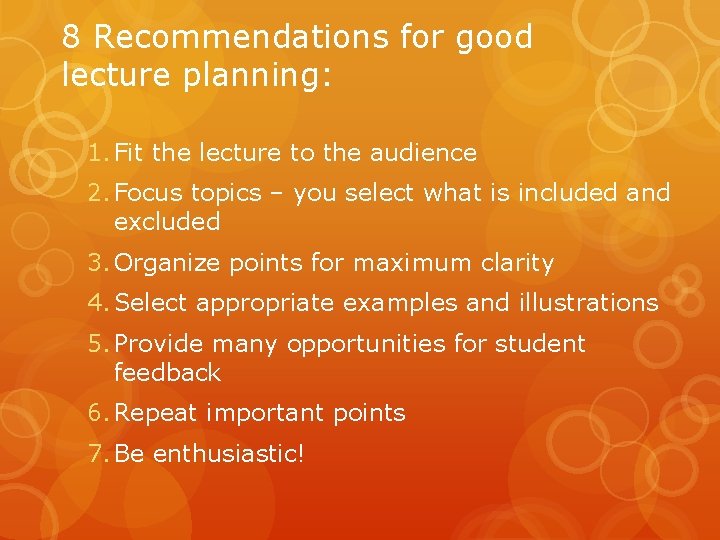 8 Recommendations for good lecture planning:

1. Fit the lecture to the audience
2. Focus topics – you select what is included and excluded
3. Organize points for maximum clarity
4. Select appropriate examples and illustrations
5. Provide many opportunities for student feedback
6. Repeat important points
7. Be enthusiastic!